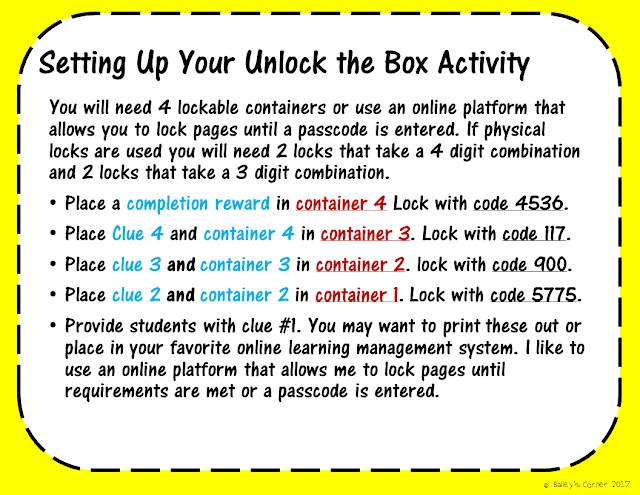 Setting Up Your Unlock the Box Activity

You will need 4 lockable containers or use an online platform that allows you to lock pages until a passcode is entered. If physical locks are used you will need 2 locks that take a 4 digit combination and 2 locks that take a 3 digit combination.

• Place a completion reward in container 4 Lock with code 4536.
• Place Clue 4 and container 4 in container 3. Lock with code 117.
• Place clue 3 and container 3 in container 2. lock with code 900.
• Place clue 2 and container 2 in container 1. Lock with code 5775.
• Provide students with clue #1. You may want to print these out or place in your favorite online learning management system. I like to use an online platform that allows me to lock pages until requirements are met or a passcode is entered.

© Bailey's Corner 2017